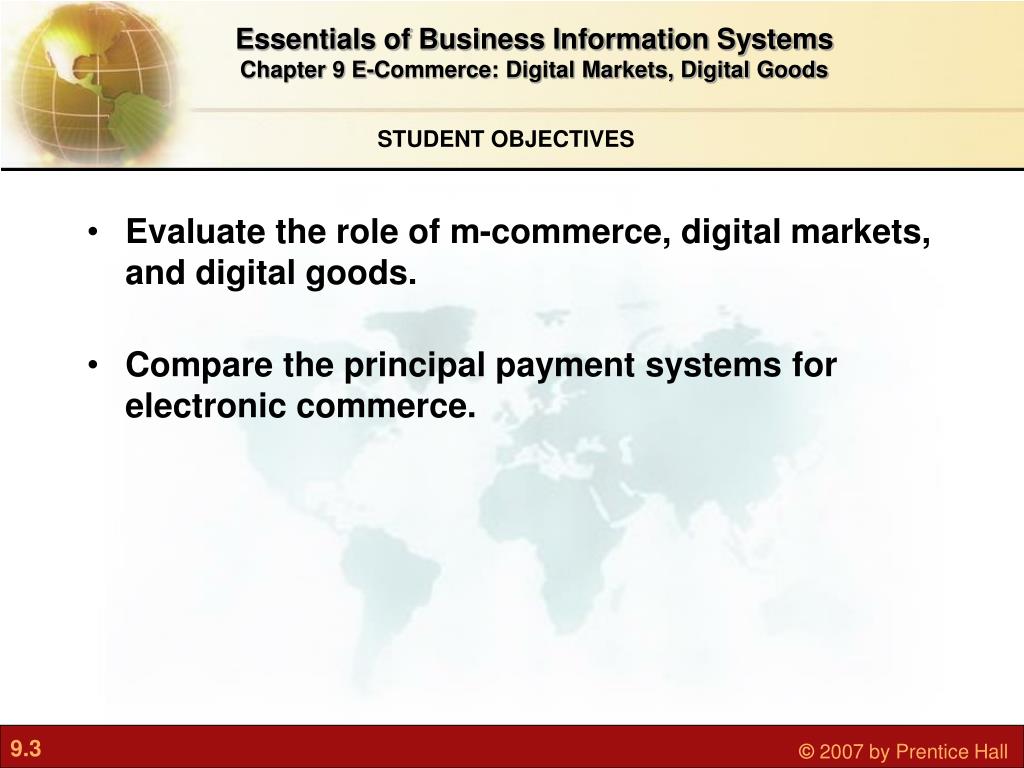 Essentials of Business Information Systems
Chapter 9 E-Commerce: Digital Markets, Digital Goods

STUDENT OBJECTIVES

• Evaluate the role of m-commerce, digital markets, and digital goods.

• Compare the principal payment systems for electronic commerce.

9.3

© 2007 by Prentice Hall